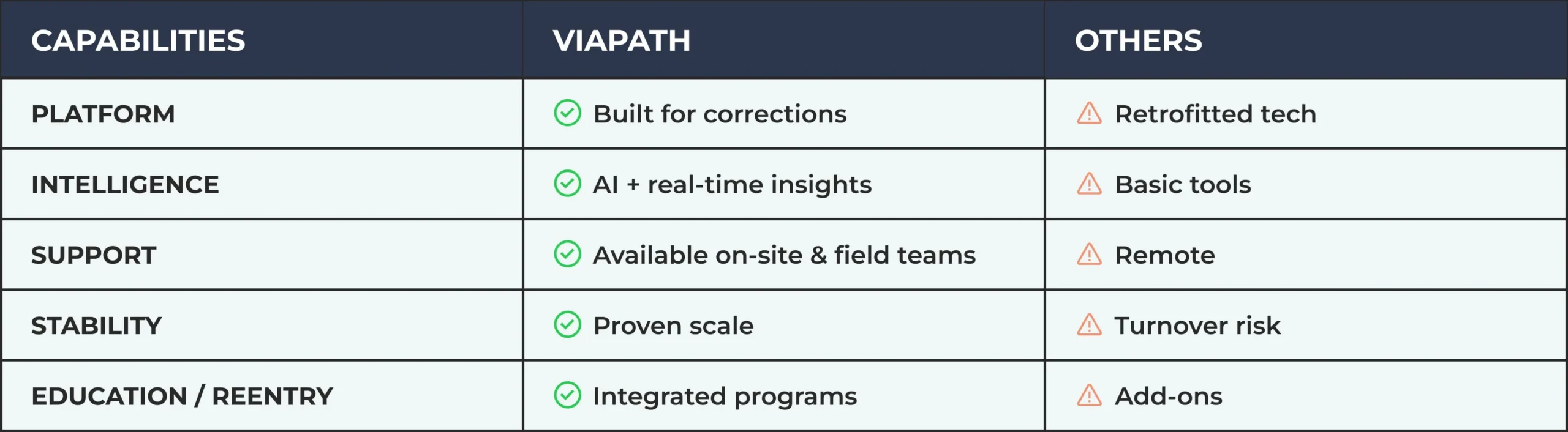 | CAPABILITIES | VIAPATH | OTHERS |
|---|---|---|
| PLATFORM | Built for corrections | Retrofitted tech |
| INTELLIGENCE | AI + real-time insights | Basic tools |
| SUPPORT | Available on-site & field teams | Remote |
| STABILITY | Proven scale | Turnover risk |
| EDUCATION / REENTRY | Integrated programs | Add-ons |